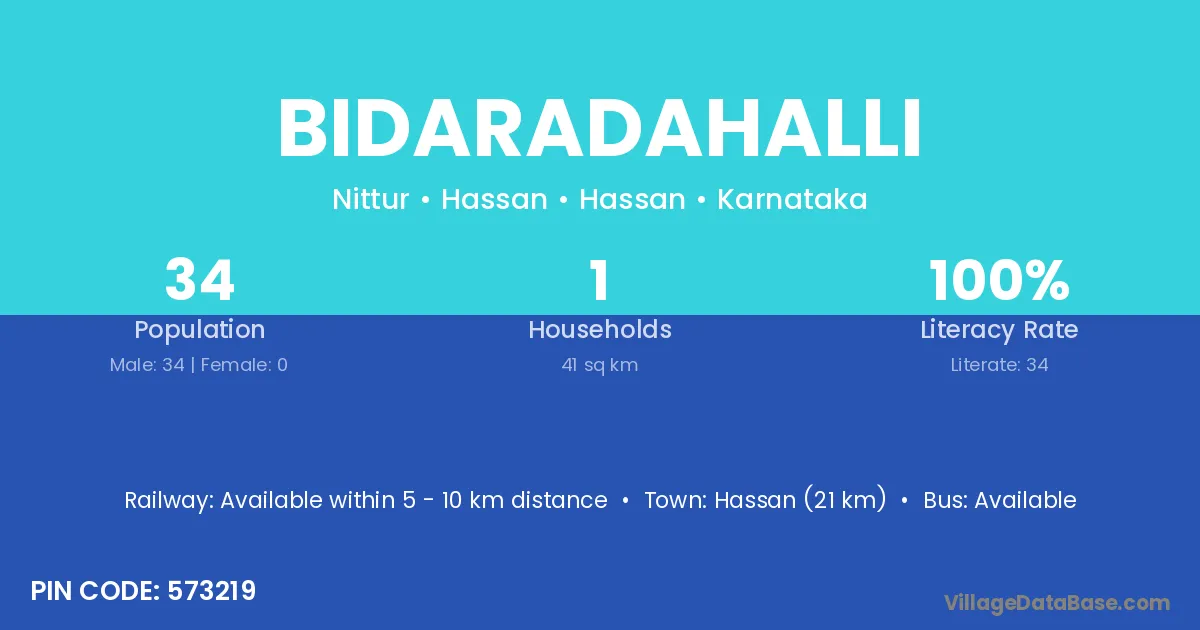 BIDARADAHALLI

Nittur • Hassan • Hassan • Karnataka

34
Population
Male: 34 | Female: 0

1
Households
41 sq km

100%
Literacy Rate
Literate: 34

Railway: Available within 5 - 10 km distance • Town: Hassan (21 km) • Bus: Available

PIN CODE: 573219

VillageDataBase.com